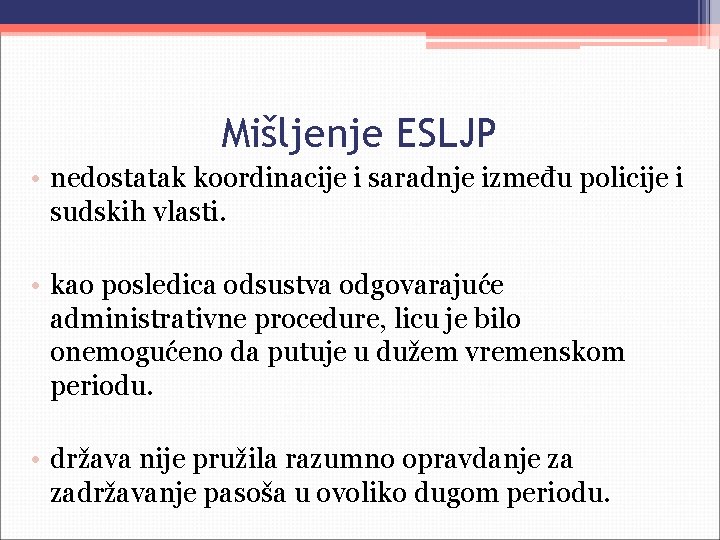 Mišljenje ESLJP

• nedostatak koordinacije i saradnje između policije i sudskih vlasti.

• kao posledica odsustva odgovarajuće administrativne procedure, licu je bilo onemogućeno da putuje u dužem vremenskom periodu.

• država nije pružila razumno opravdanje za zadržavanje pasoša u ovoliko dugom periodu.